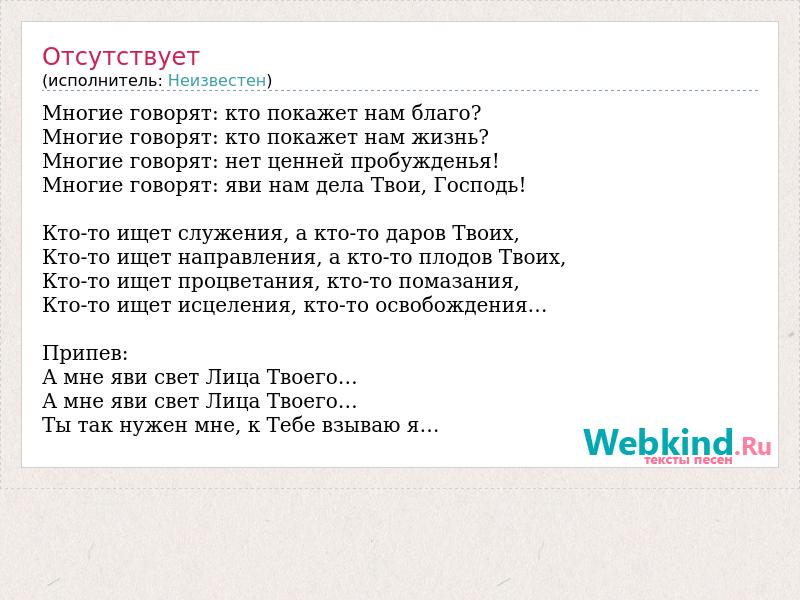 Отсутствует
(исполнитель: Неизвестен)

Многие говорят: кто покажет нам благо?
Многие говорят: кто покажет нам жизнь?
Многие говорят: нет ценней пробужденья!
Многие говорят: яви нам дела Твои, Господь!

Кто-то ищет служения, а кто-то даров Твоих,
Кто-то ищет направления, а кто-то плодов Твоих,
Кто-то ищет процветания, кто-то помазания,
Кто-то ищет исцеления, кто-то освобождения...

Припев:
А мне яви свет Лица Твоего...
А мне яви свет Лица Твоего...
Ты так нужен мне, к Тебе взываю я...

Webkind.Ru
тексты песен